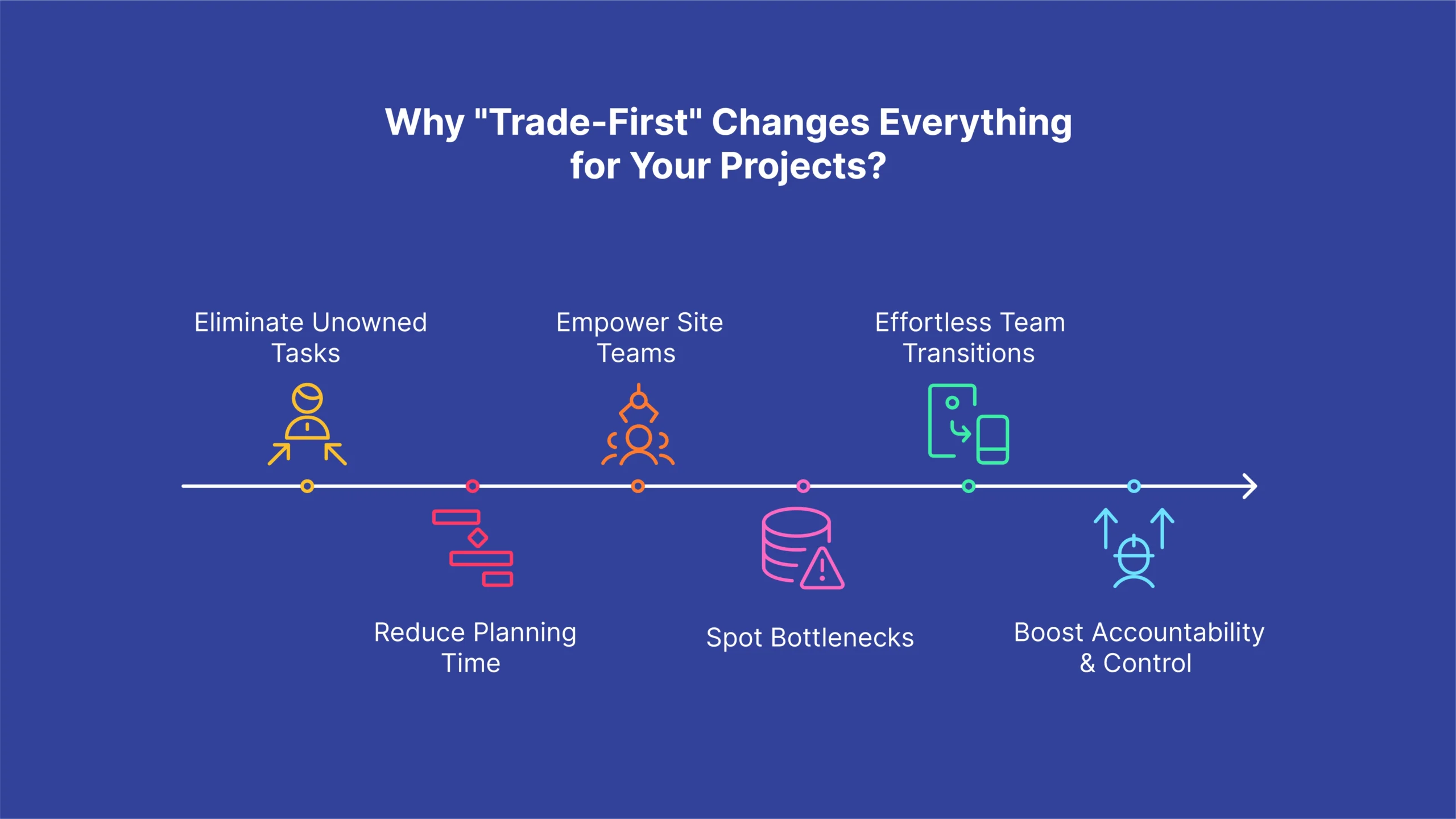 Why "Trade-First" Changes Everything for Your Projects?

Eliminate Unowned Tasks

Reduce Planning Time

Empower Site Teams

Spot Bottlenecks

Effortless Team Transitions

Boost Accountability & Control